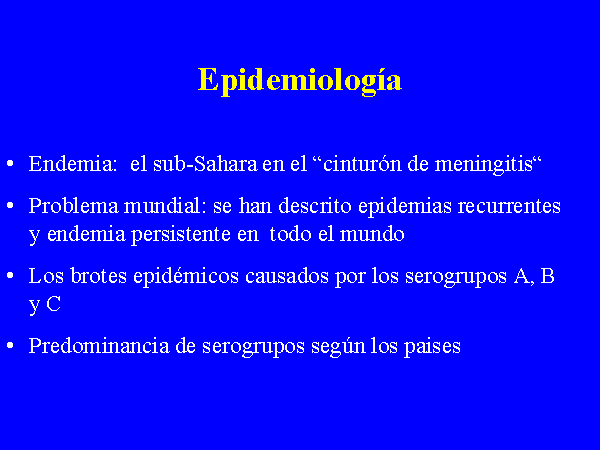 Epidemiología

• Endemia: el sub-Sahara en el “cinturón de meningitis“

• Problema mundial: se han descrito epidemias recurrentes y endemia persistente en todo el mundo

• Los brotes epidémicos causados por los serogrupos A, B y C

• Predominancia de serogrupos según los paises